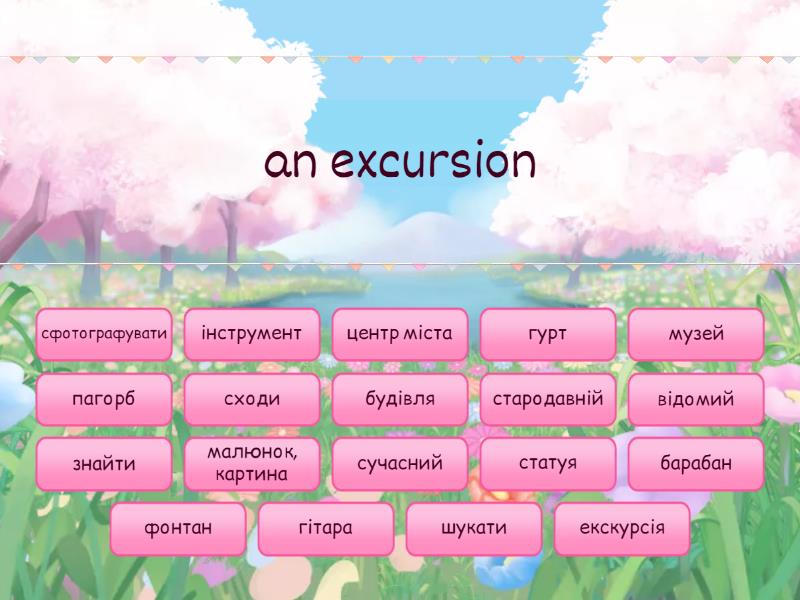 an excursion

сфотографувати
інструмент
центр міста
гурт
музей
пагорб
сходи
будівля
стародавній
відомий
знайти
малюнок, картина
сучасний
статуя
барабан
фонтан
гітара
шукати
екскурсія